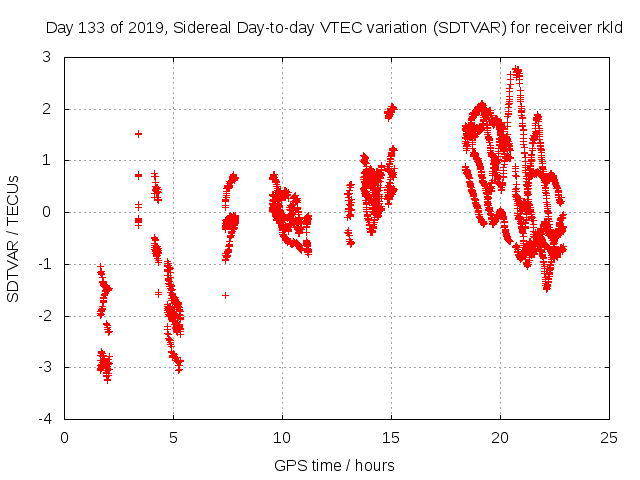 Day 133 of 2019, Sidereal Day-to-day VTEC variation (SDTVAR) for receiver rkld

SDTVAR / TECUs

3
2
1
0
-1
-2
-3
-4

0 5 10 15 20 25

GPS time / hours